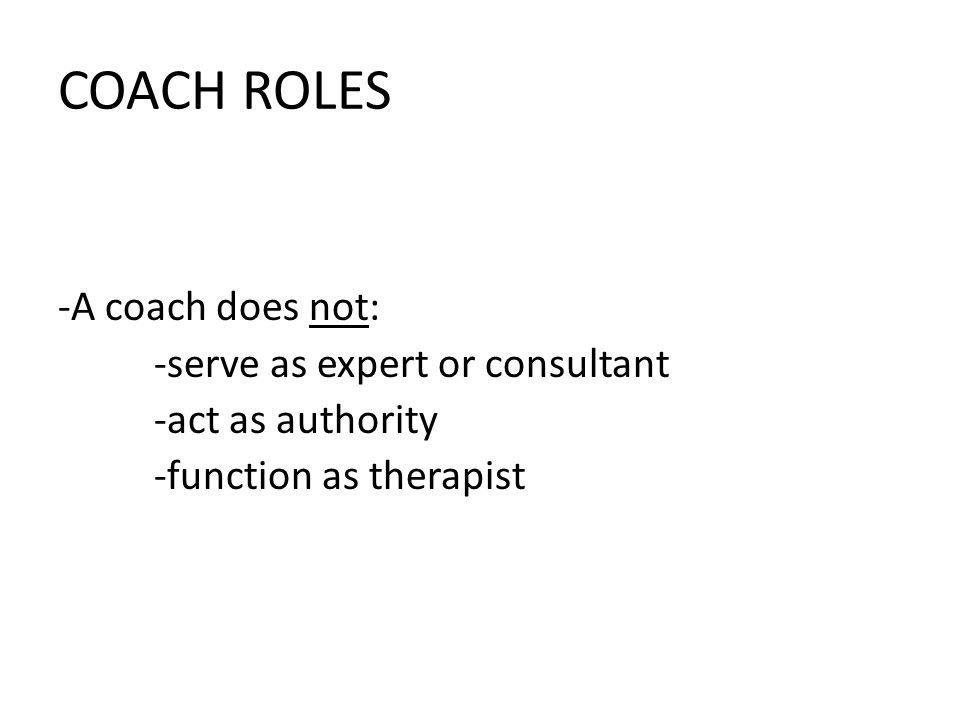 COACH ROLES

-A coach does not:
-serve as expert or consultant
-act as authority
-function as therapist